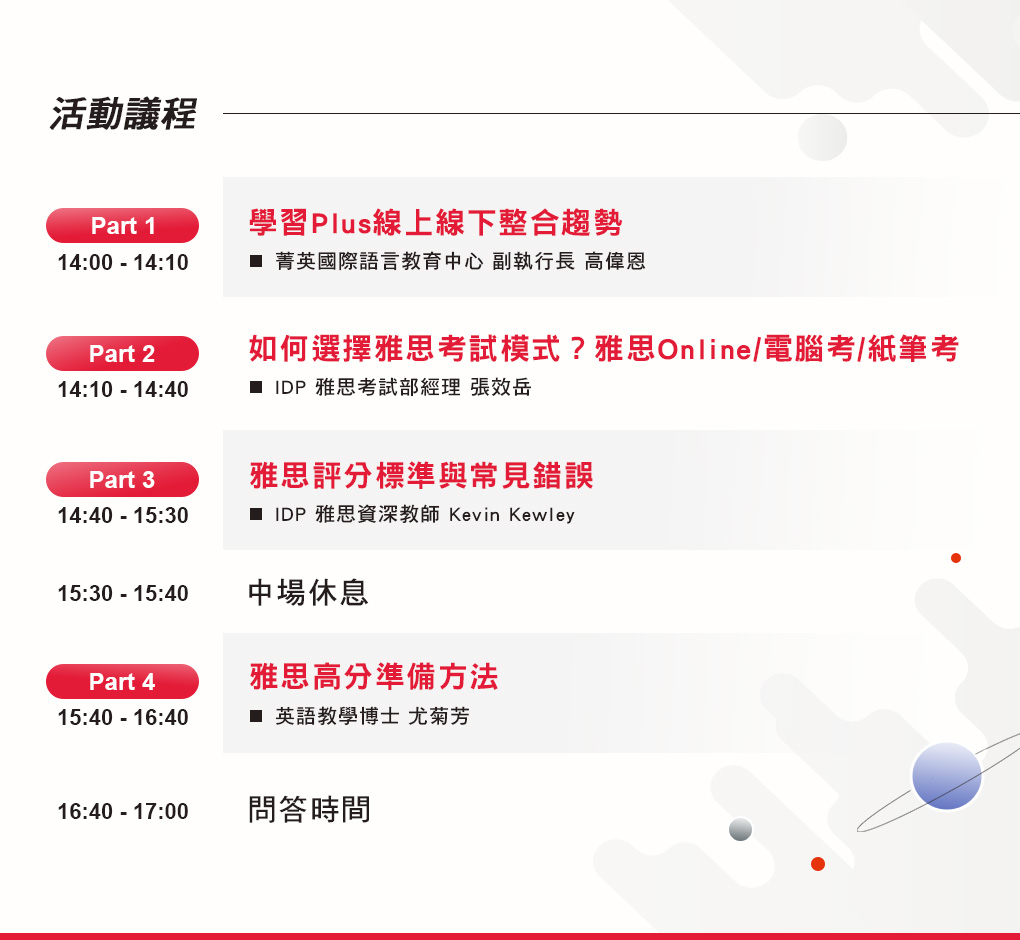 活動議程

Part 1
14:00 - 14:10
學習Plus線上線下整合趨勢
■ 菁英國際語言教育中心 副執行長 高偉恩

Part 2
14:10 - 14:40
如何選擇雅思考試模式？雅思Online/電腦考/紙筆考
■ IDP 雅思考試部經理 張效岳

Part 3
14:40 - 15:30
雅思評分標準與常見錯誤
■ IDP 雅思資深教師 Kevin Kewley

15:30 - 15:40
中場休息

Part 4
15:40 - 16:40
雅思高分準備方法
■ 英語教學博士 尤菊芳

16:40 - 17:00
問答時間